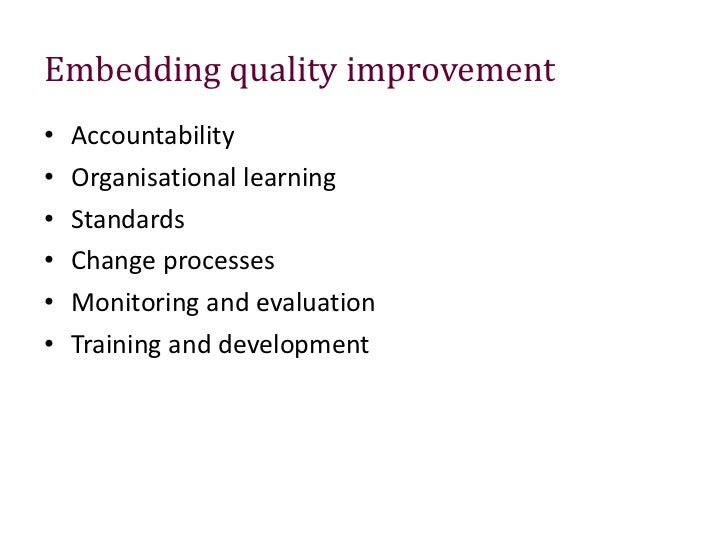 Embedding quality improvement

• Accountability
• Organisational learning
• Standards
• Change processes
• Monitoring and evaluation
• Training and development